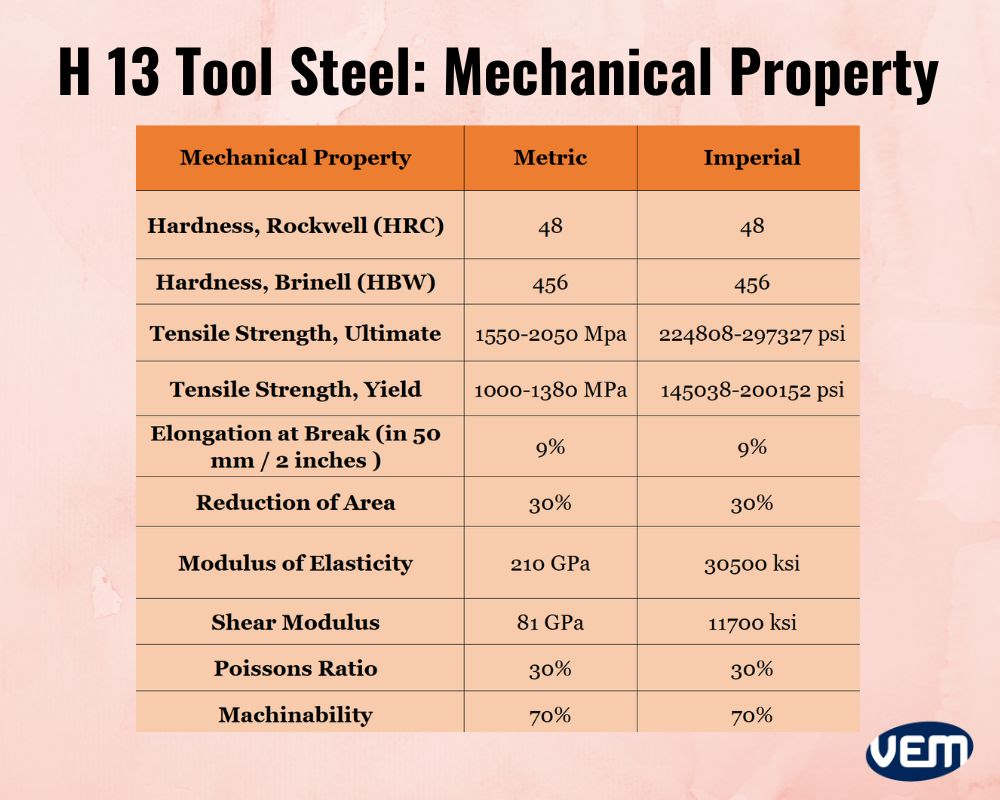 H 13 Tool Steel: Mechanical Property

| Mechanical Property | Metric | Imperial |
|---|---|---|
| Hardness, Rockwell (HRC) | 48 | 48 |
| Hardness, Brinell (HBW) | 456 | 456 |
| Tensile Strength, Ultimate | 1550-2050 Mpa | 224808-297327 psi |
| Tensile Strength, Yield | 1000-1380 MPa | 145038-200152 psi |
| Elongation at Break (in 50 mm / 2 inches ) | 9% | 9% |
| Reduction of Area | 30% | 30% |
| Modulus of Elasticity | 210 GPa | 30500 ksi |
| Shear Modulus | 81 GPa | 11700 ksi |
| Poissons Ratio | 30% | 30% |
| Machinability | 70% | 70% |

VEM